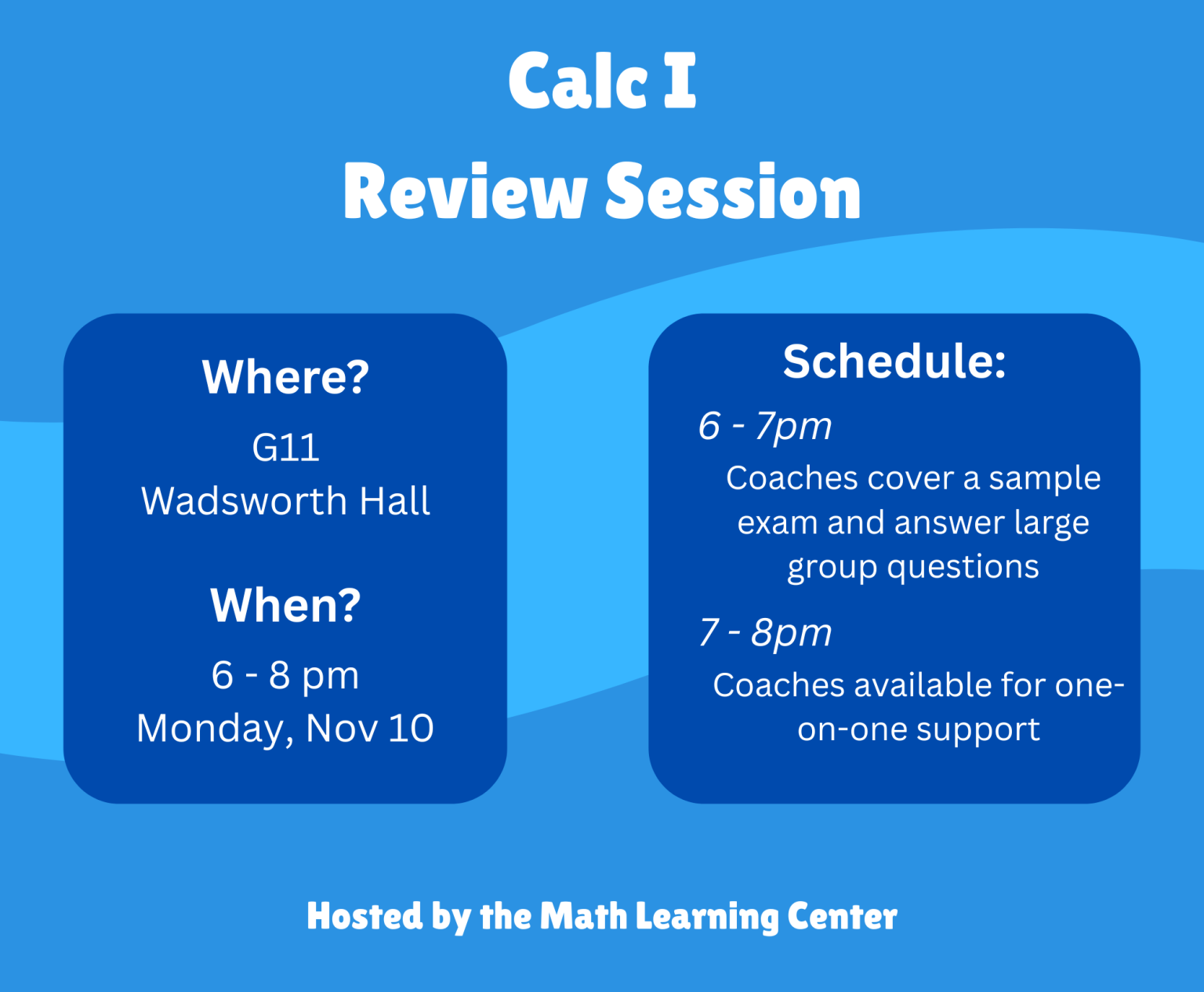 Calc I
Review Session

Where?
G11
Wadsworth Hall

When?
6 - 8 pm
Monday, Nov 10

Schedule:
6 - 7pm
Coaches cover a sample exam and answer large group questions
7 - 8pm
Coaches available for one-on-one support

Hosted by the Math Learning Center